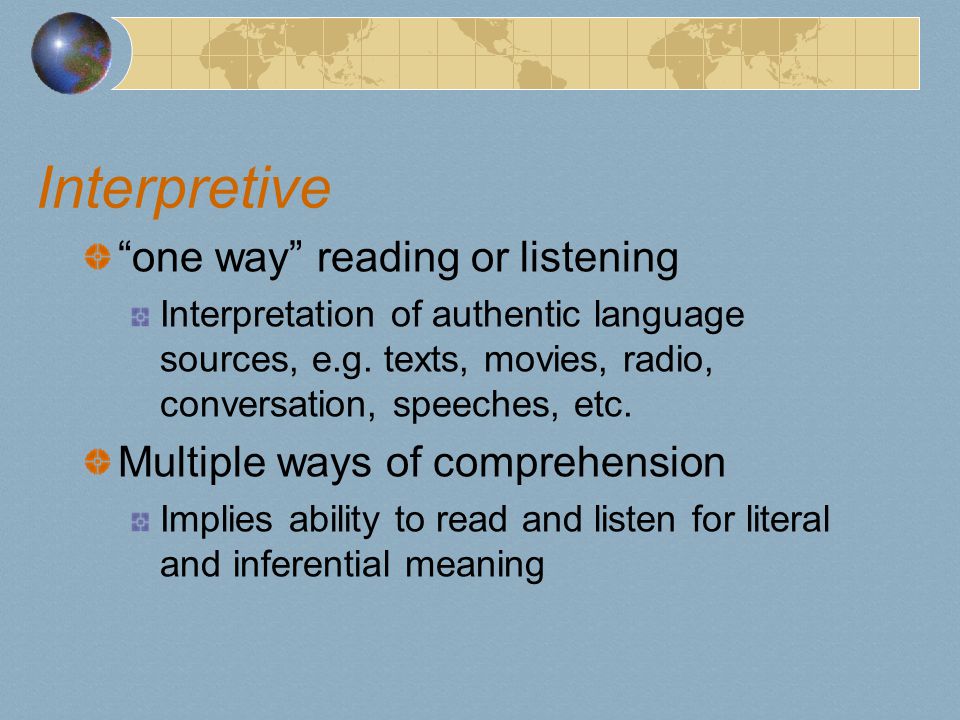 Interpretive

“one way” reading or listening

Interpretation of authentic language sources, e.g. texts, movies, radio, conversation, speeches, etc.

Multiple ways of comprehension

Implies ability to read and listen for literal and inferential meaning